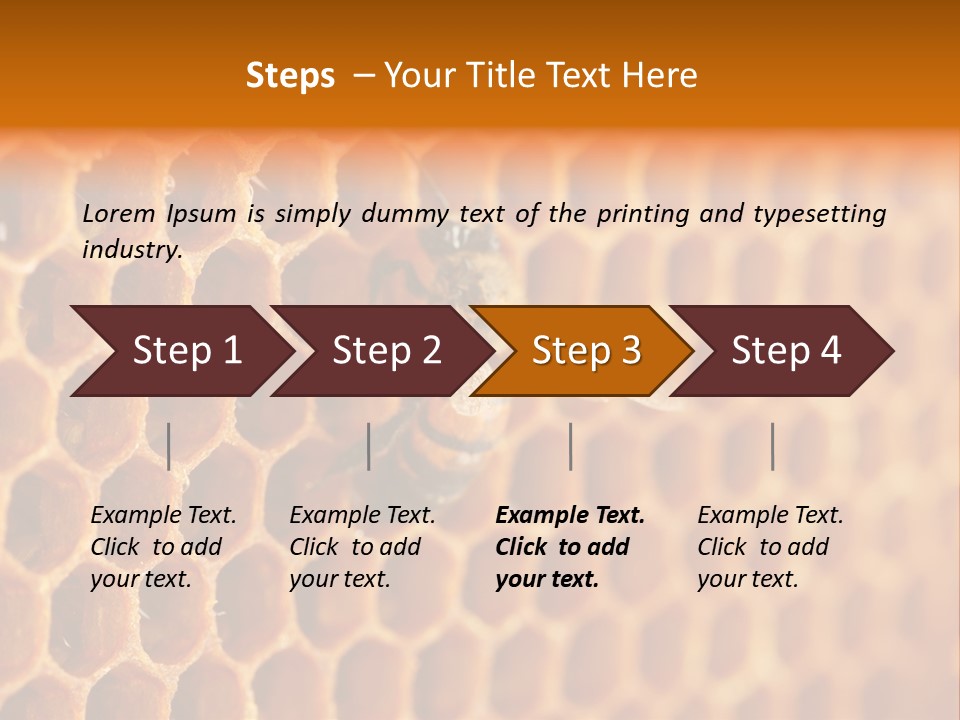 Steps – Your Title Text Here

Lorem Ipsum is simply dummy text of the printing and typesetting industry.

Step 1

Step 2

Step 3

Step 4

Example Text. Click to add your text.

Example Text. Click to add your text.

Example Text. Click to add your text.

Example Text. Click to add your text.